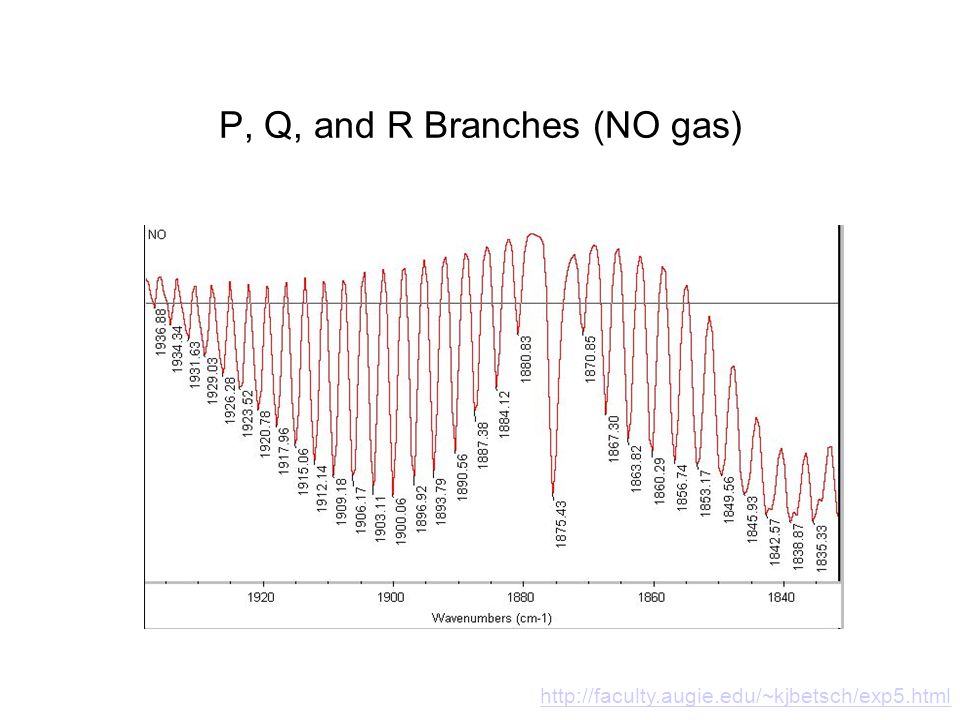 P, Q, and R Branches (NO gas)

NO

1936.88
1934.34
1931.63
1929.03
1926.28
1923.52
1920.78
1917.96
1915.06
1912.14
1909.18
1906.17
1903.11
1900.06
1896.92
1893.79
1890.56
1887.38
1884.12
1880.83
1875.43
1870.85
1867.30
1863.82
1860.29
1856.74
1853.17
1849.56
1845.93
1842.57
1838.87
1835.33

1920
1900
1880
1860
1840
Wavenumbers (cm-1)

http://faculty.augie.edu/~kjbetsch/exp5.html